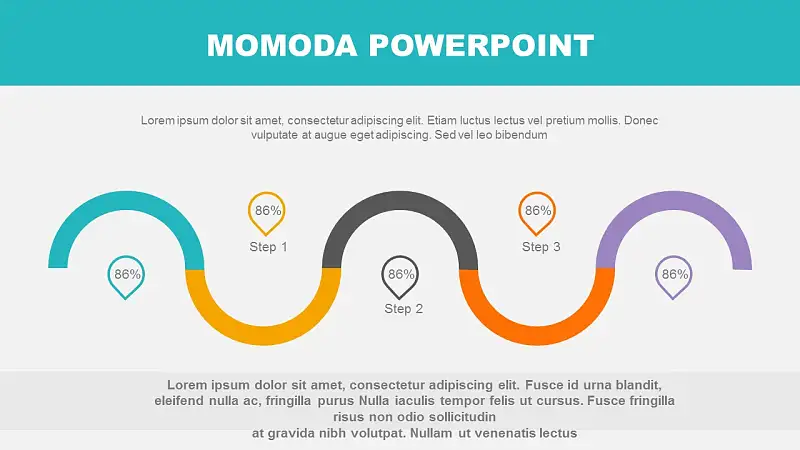 MOMODA POWERPOINT

Lorem ipsum dolor sit amet, consectetur adipiscing elit. Etiam luctus lectus vel pretium mollis. Donec vulputate at augue eget adipiscing. Sed vel leo bibendum

86%

86%

Step 1

86%

Step 2

86%

Step 3

86%

Lorem ipsum dolor sit amet, consectetur adipiscing elit. Fusce id urna blandit, eleifend nulla ac, fringilla purus Nulla iaculis tempor felis ut cursus. Fusce fringilla risus non odio sollicitudin
at gravida nibh volutpat. Nullam ut venenatis lectus